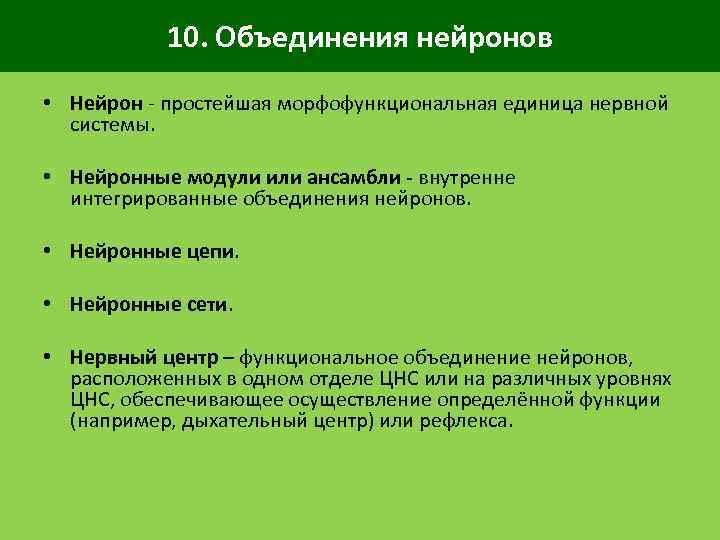 10. Объединения нейронов

• Нейрон - простейшая морфофункциональная единица нервной системы.

• Нейронные модули или ансамбли - внутренне интегрированные объединения нейронов.

• Нейронные цепи.

• Нейронные сети.

• Нервный центр – функциональное объединение нейронов, расположенных в одном отделе ЦНС или на различных уровнях ЦНС, обеспечивающее осуществление определённой функции (например, дыхательный центр) или рефлекса.